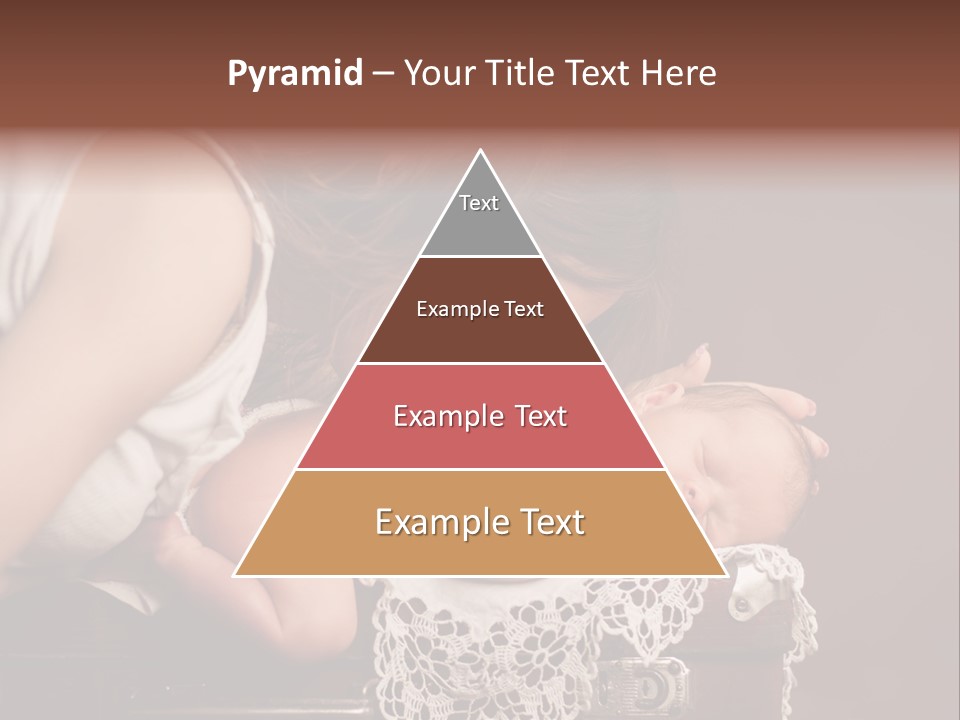 Pyramid – Your Title Text Here

Text

Example Text

Example Text

Example Text